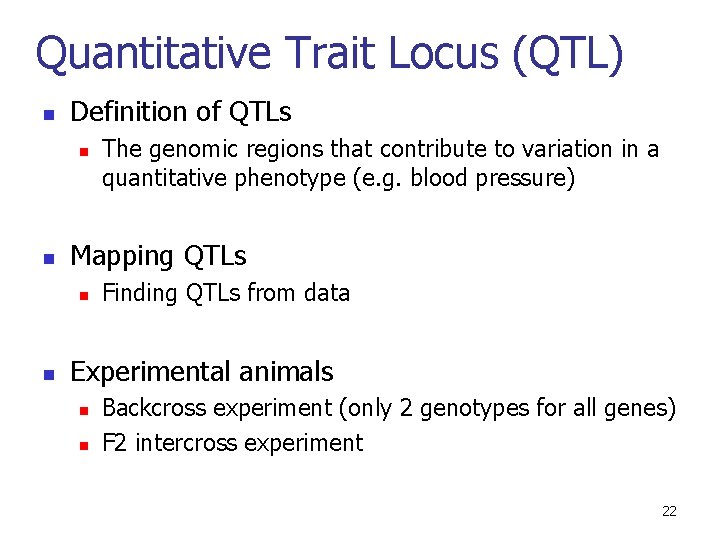 Quantitative Trait Locus (QTL)

Definition of QTLs

The genomic regions that contribute to variation in a quantitative phenotype (e.g. blood pressure)

Mapping QTLs

Finding QTLs from data

Experimental animals

Backcross experiment (only 2 genotypes for all genes)

F2 intercross experiment

22